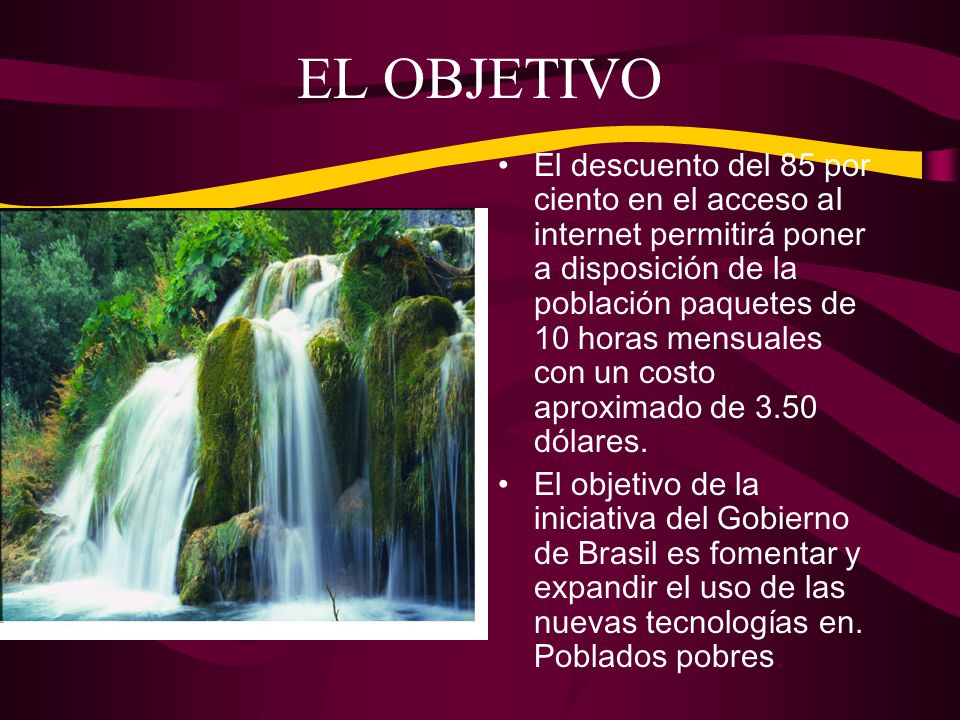 EL OBJETIVO

• El descuento del 85 por ciento en el acceso al internet permitirá poner a disposición de la población paquetes de 10 horas mensuales con un costo aproximado de 3.50 dólares.
• El objetivo de la iniciativa del Gobierno de Brasil es fomentar y expandir el uso de las nuevas tecnologías en. Poblados pobres